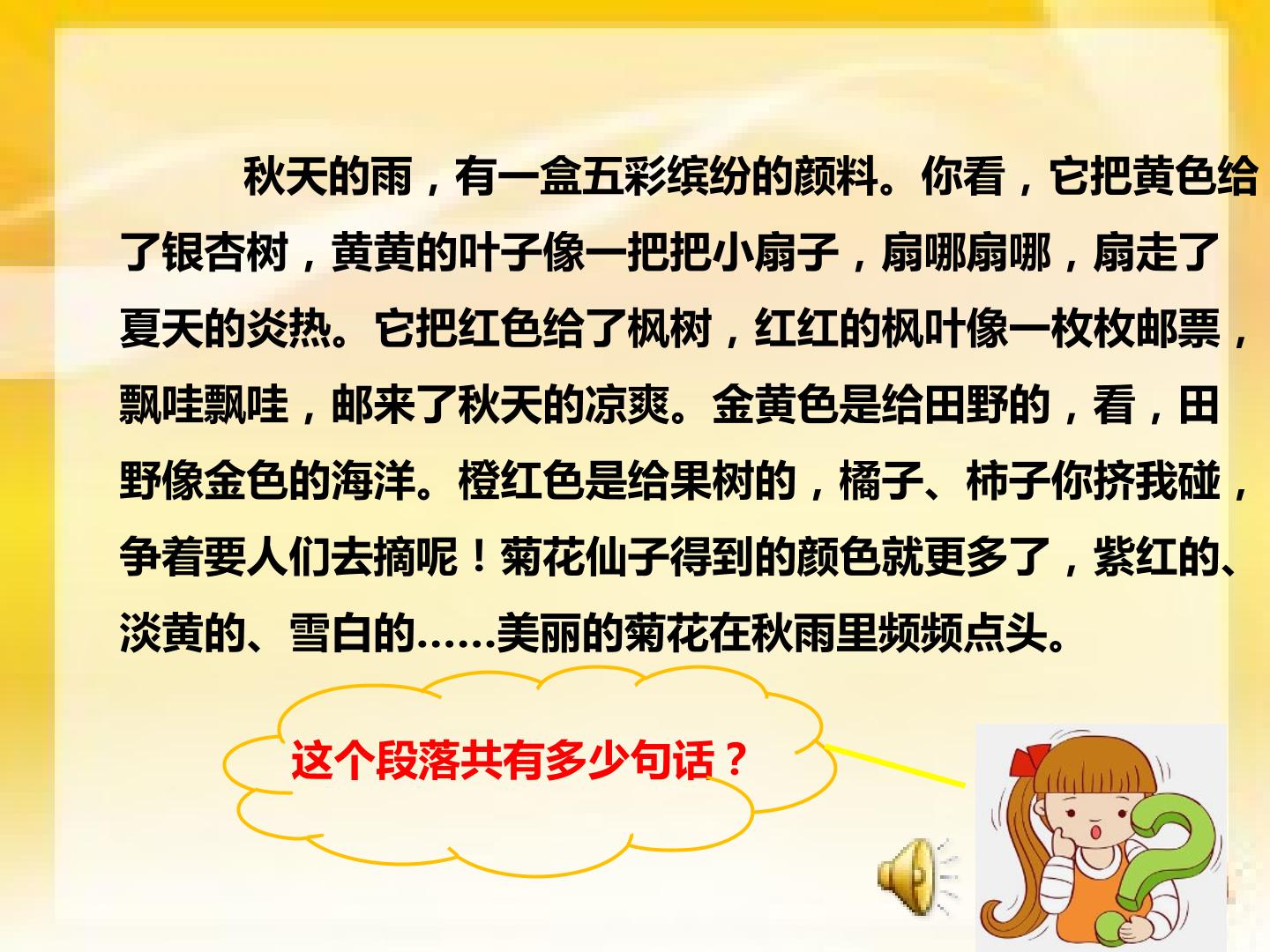 秋天的雨，有一盒五彩缤纷的颜料。你看，它把黄色给了银杏树，黄黄的叶子像一把把小扇子，扇哪扇哪，扇走了夏天的炎热。它把红色给了枫树，红红的枫叶像一枚枚邮票，飘哇飘哇，邮来了秋天的凉爽。金黄色是给田野的，看，田野像金色的海洋。橙红色是给果树的，橘子、柿子你挤我碰，争着要人们去摘呢！菊花仙子得到的颜色就更多了，紫红的、淡黄的、雪白的……美丽的菊花在秋雨里频频点头。

这个段落共有多少句话？